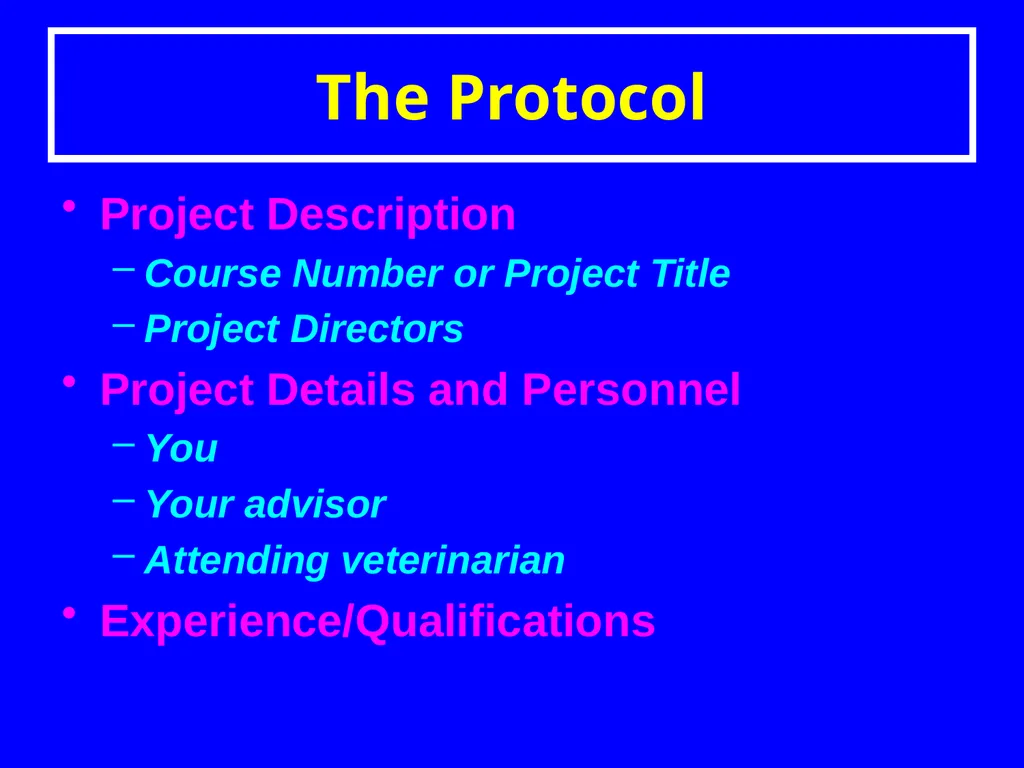 The Protocol

• Project Description
– Course Number or Project Title
– Project Directors
• Project Details and Personnel
– You
– Your advisor
– Attending veterinarian
• Experience/Qualifications